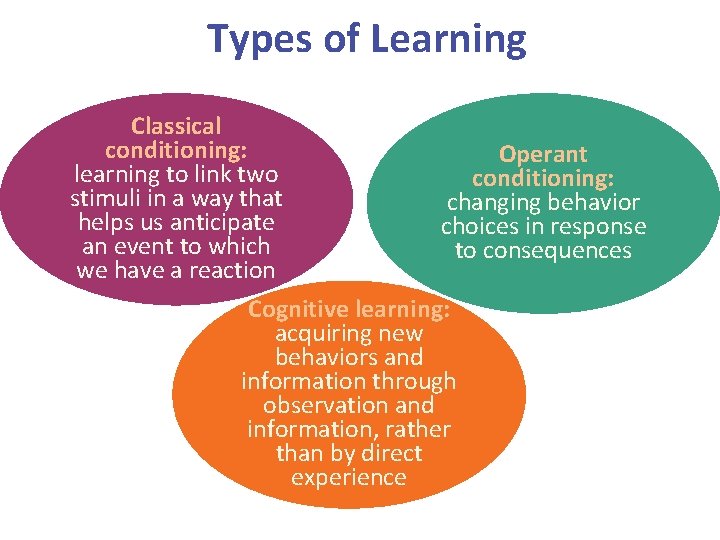 Types of Learning

Classical conditioning: learning to link two stimuli in a way that helps us anticipate an event to which we have a reaction

Operant conditioning: changing behavior choices in response to consequences

Cognitive learning: acquiring new behaviors and information through observation and information, rather than by direct experience